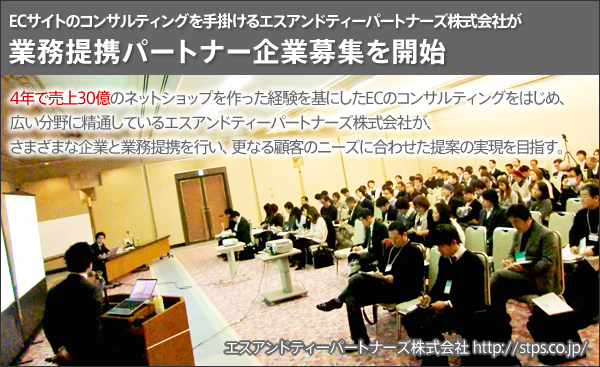 ECサイトのコンサルティングを手掛けるエスアンドティーパートナーズ株式会社が
業務提携パートナー企業募集を開始

4年で売上30億のネットショップを作った経験を基にしたECのコンサルティングをはじめ、広い分野に精通しているエスアンドティーパートナーズ株式会社が、さまざまな企業と業務提携を行い、更なる顧客のニーズに合わせた提案の実現を目指す。

エスアンドティーパートナーズ株式会社 http://stps.co.jp/